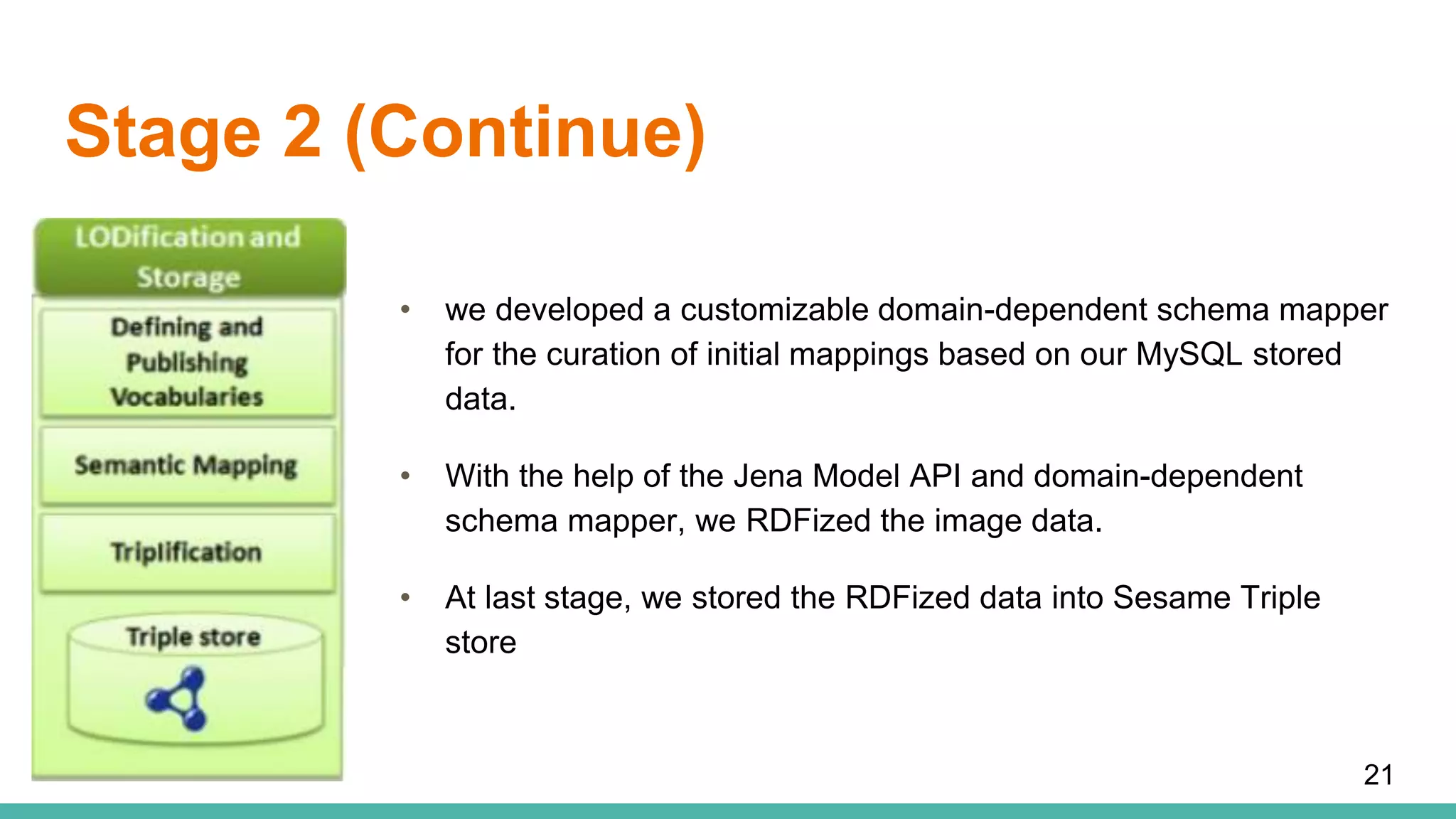 Stage 2 (Continue)

LODification and Storage

Defining and Publishing Vocabularies

Semantic Mapping

Triplification

Triple store

• we developed a customizable domain-dependent schema mapper for the curation of initial mappings based on our MySQL stored data.

• With the help of the Jena Model API and domain-dependent schema mapper, we RDFized the image data.

• At last stage, we stored the RDFized data into Sesame Triple store

21